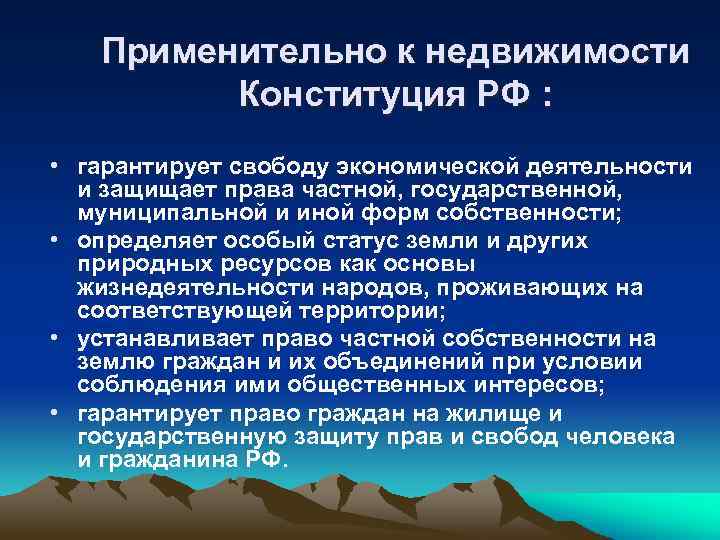 Применительно к недвижимости Конституция РФ :

• гарантирует свободу экономической деятельности и защищает права частной, государственной, муниципальной и иной форм собственности;
• определяет особый статус земли и других природных ресурсов как основы жизнедеятельности народов, проживающих на соответствующей территории;
• устанавливает право частной собственности на землю граждан и их объединений при условии соблюдения ими общественных интересов;
• гарантирует право граждан на жилище и государственную защиту прав и свобод человека и гражданина РФ.